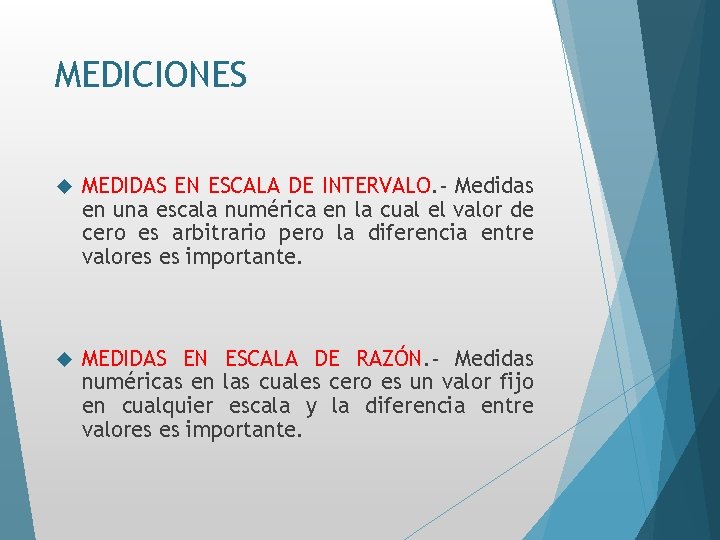 MEDICIONES

MEDIDAS EN ESCALA DE INTERVALO.- Medidas en una escala numérica en la cual el valor de cero es arbitrario pero la diferencia entre valores es importante.

MEDIDAS EN ESCALA DE RAZÓN.- Medidas numéricas en las cuales cero es un valor fijo en cualquier escala y la diferencia entre valores es importante.